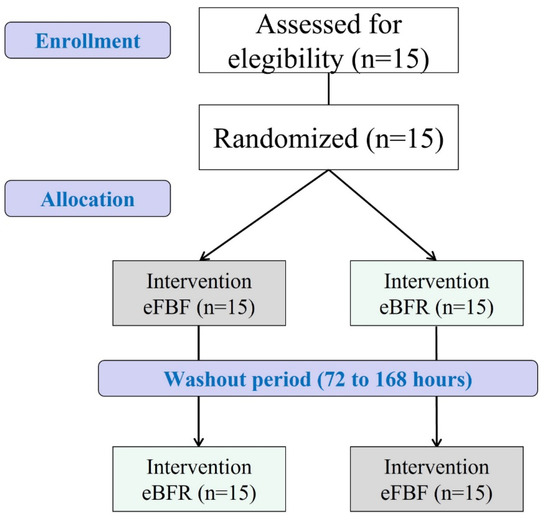 Enrollment

Assessed for elegibility (n=15)

Randomized (n=15)

Allocation

Intervention eFBF (n=15)

Intervention eBFR (n=15)

Washout period (72 to 168 hours)

Intervention eBFR (n=15)

Intervention eFBF (n=15)